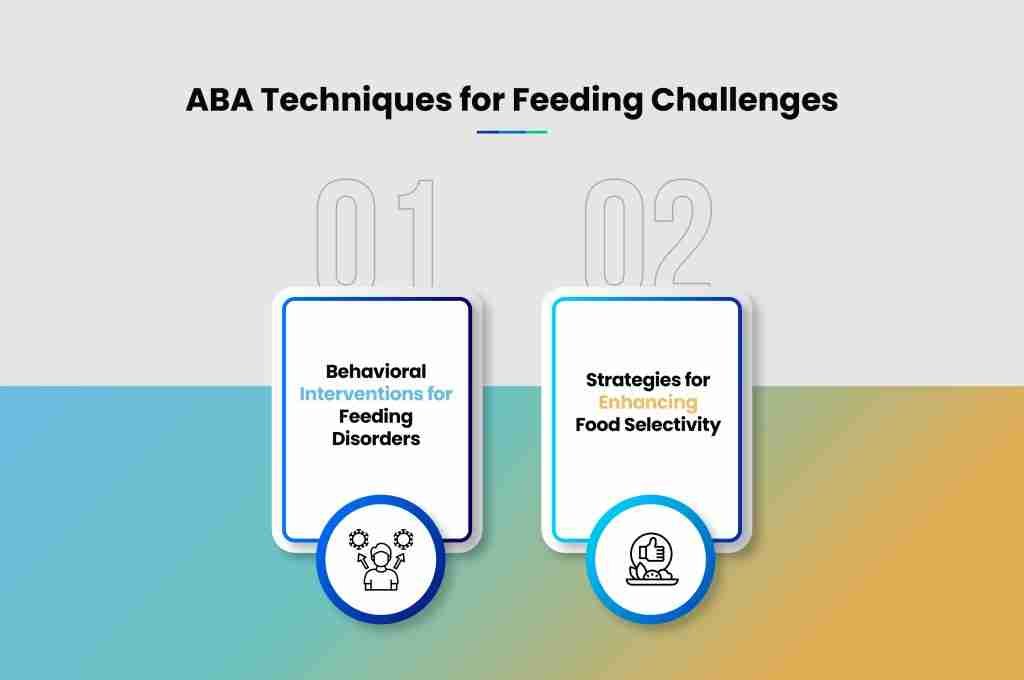 ABA Techniques for Feeding Challenges

01

Behavioral Interventions for Feeding Disorders

02

Strategies for Enhancing Food Selectivity